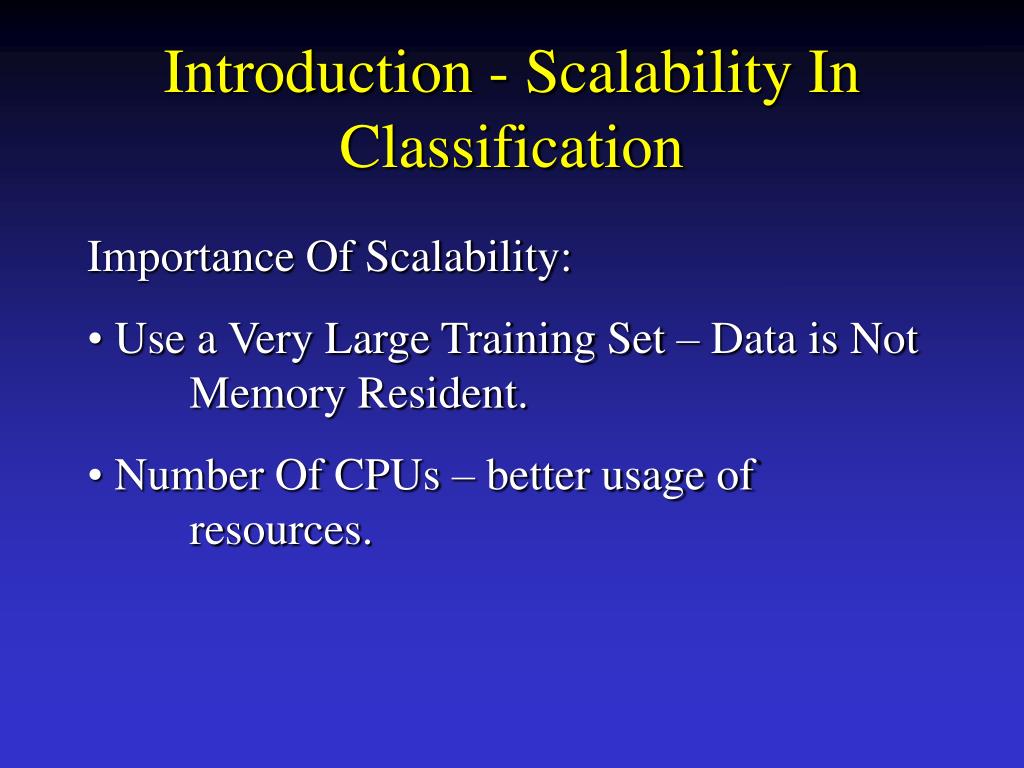 Introduction - Scalability In Classification

Importance Of Scalability:

• Use a Very Large Training Set – Data is Not Memory Resident.

• Number Of CPUs – better usage of resources.